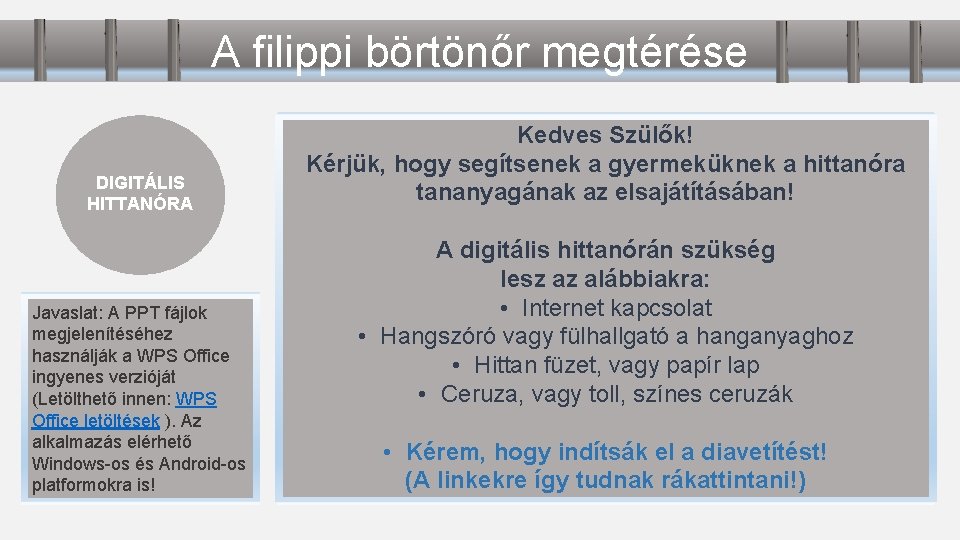 A filippi börtönőr megtérése

DIGITÁLIS HITTANÓRA

Javaslat: A PPT fájlok megjelenítéséhez használják a WPS Office ingyenes verzióját (Letölthető innen: WPS Office letöltések ). Az alkalmazás elérhető Windows-os és Android-os platformokra is!

Kedves Szülők!
Kérjük, hogy segítsenek a gyermeküknek a hittanóra tananyagának az elsajátításában!

A digitális hittanórán szükség lesz az alábbiakra:
• Internet kapcsolat
• Hangszóró vagy fülhallgató a hanganyaghoz
• Hittan füzet, vagy papír lap
• Ceruza, vagy toll, színes ceruzák

• Kérem, hogy indítsák el a diavetítést! (A linkekre így tudnak rákattintani!)